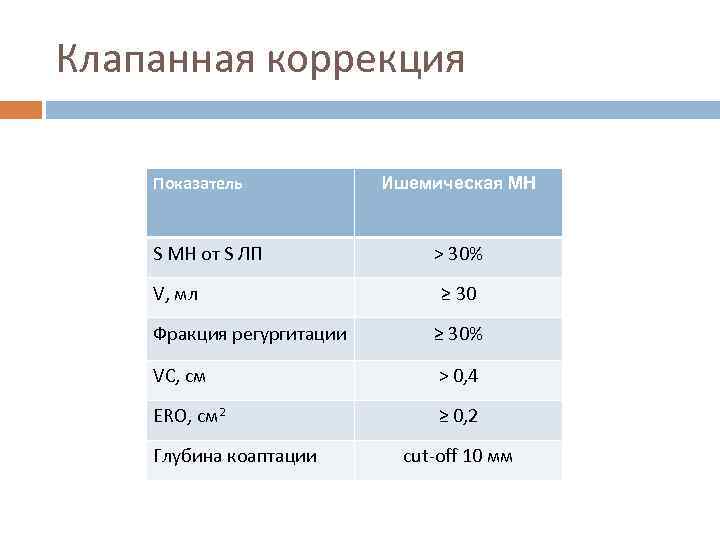 Клапанная коррекция

| Показатель | Ишемическая МН |
|---|---|
| S МН от S ЛП | > 30% |
| V, мл | ≥ 30 |
| Фракция регургитации | ≥ 30% |
| VC, см | > 0,4 |
| ERO, см$^2$ | ≥ 0,2 |
| Глубина коаптации | cut-off 10 мм |